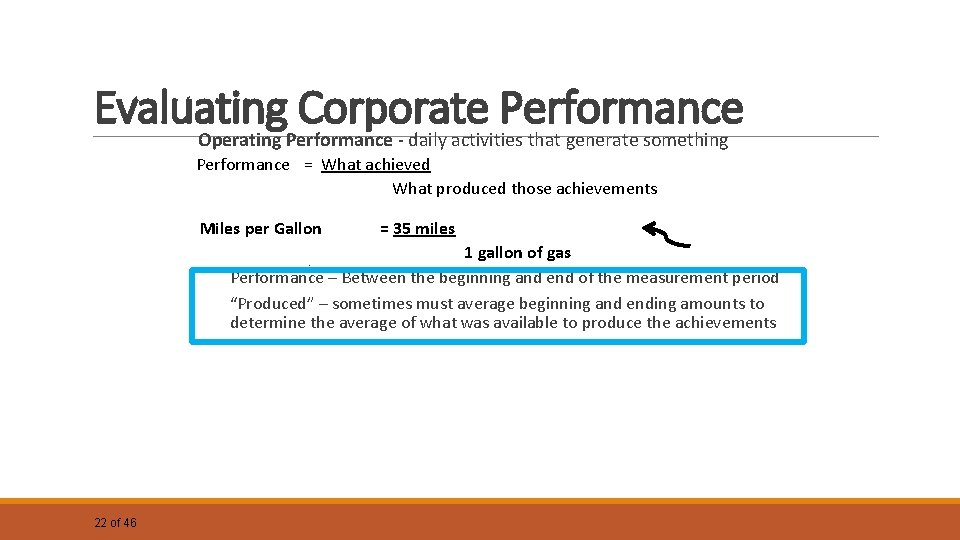 Evaluating Corporate Performance

Operating Performance - daily activities that generate something

Performance = What achieved
What produced those achievements

Miles per Gallon = 35 miles
1 gallon of gas

Performance – Between the beginning and end of the measurement period

"Produced" – sometimes must average beginning and ending amounts to determine the average of what was available to produce the achievements

22 of 46